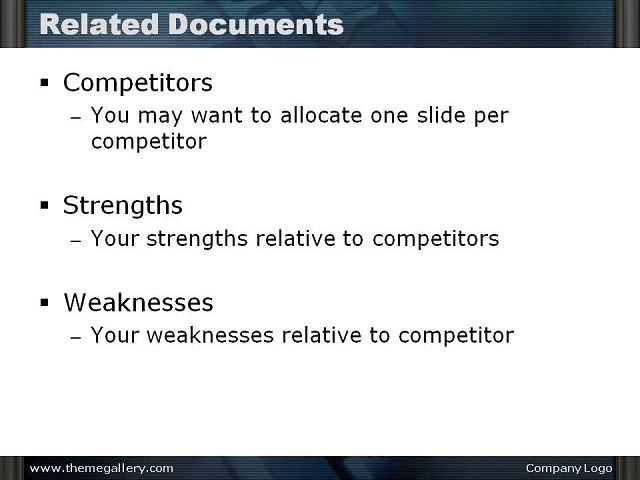 Related Documents

▪ Competitors
– You may want to allocate one slide per competitor

▪ Strengths
– Your strengths relative to competitors

▪ Weaknesses
– Your weaknesses relative to competitor

www.themegallery.com

Company Logo